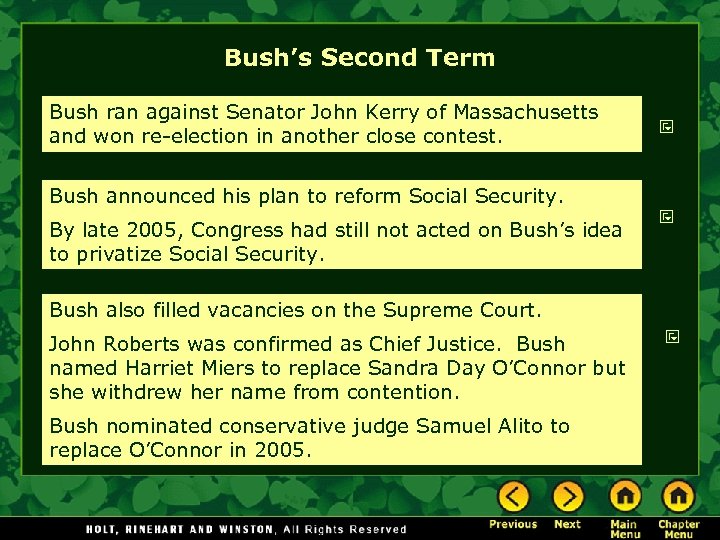 Bush's Second Term

Bush ran against Senator John Kerry of Massachusetts and won re-election in another close contest.

Bush announced his plan to reform Social Security.

By late 2005, Congress had still not acted on Bush's idea to privatize Social Security.

Bush also filled vacancies on the Supreme Court.

John Roberts was confirmed as Chief Justice. Bush named Harriet Miers to replace Sandra Day O'Connor but she withdrew her name from contention.

Bush nominated conservative judge Samuel Alito to replace O'Connor in 2005.

HOLT, RINEHART AND WINSTON, All Rights Reserved

Previous Next Main Menu Chapter Menu